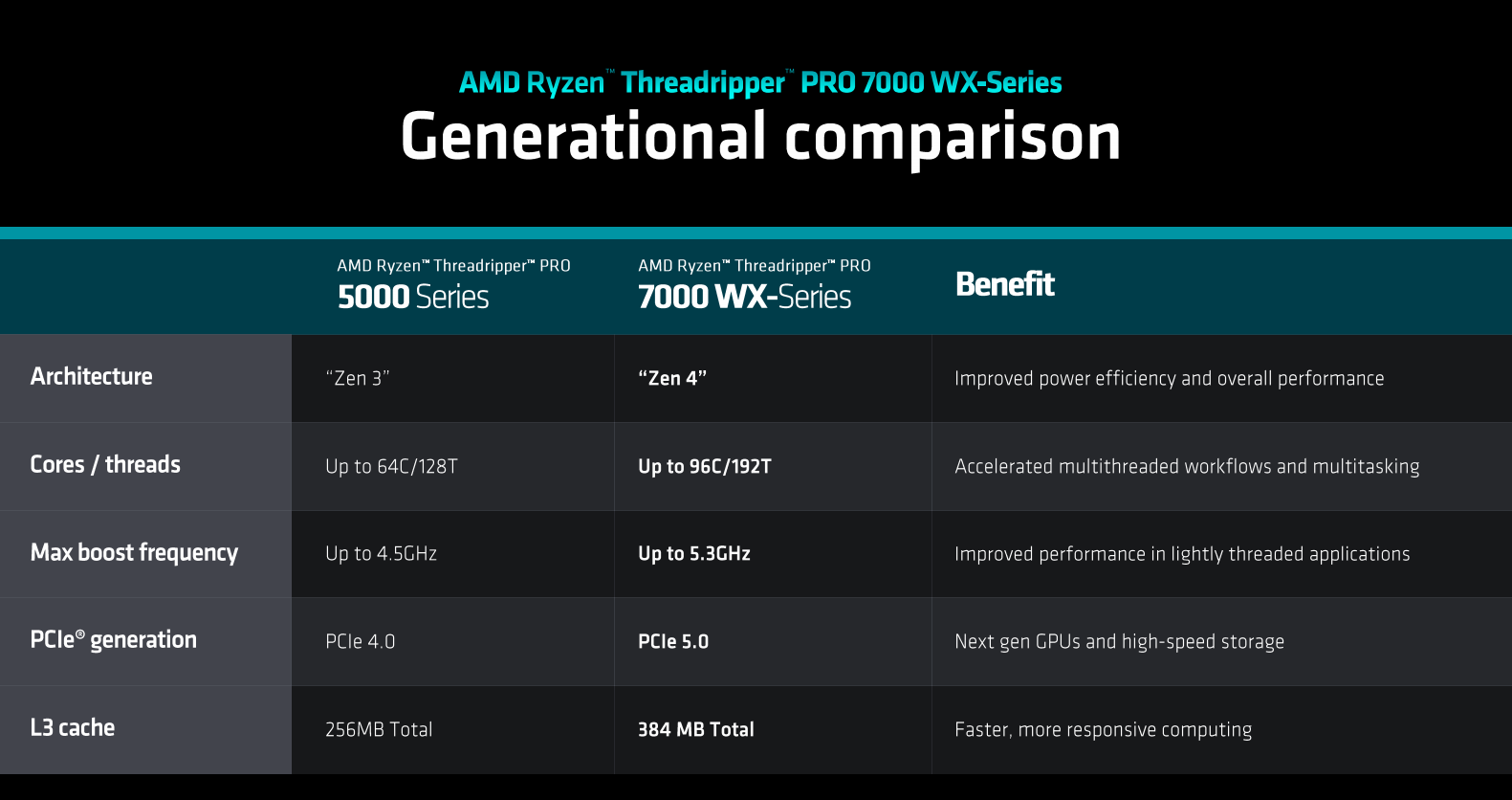 AMD Ryzen™ Threadripper™ PRO 7000 WX-Series
Generational comparison

| | AMD Ryzen™ Threadripper™ PRO 5000 Series | AMD Ryzen™ Threadripper™ PRO 7000 WX-Series | Benefit |
|---|---|---|---|
| Architecture | "Zen 3" | "Zen 4" | Improved power efficiency and overall performance |
| Cores / threads | Up to 64C/128T | Up to 96C/192T | Accelerated multithreaded workflows and multitasking |
| Max boost frequency | Up to 4.5GHz | Up to 5.3GHz | Improved performance in lightly threaded applications |
| PCIe® generation | PCIe 4.0 | PCIe 5.0 | Next gen GPUs and high-speed storage |
| L3 cache | 256MB Total | 384 MB Total | Faster, more responsive computing |